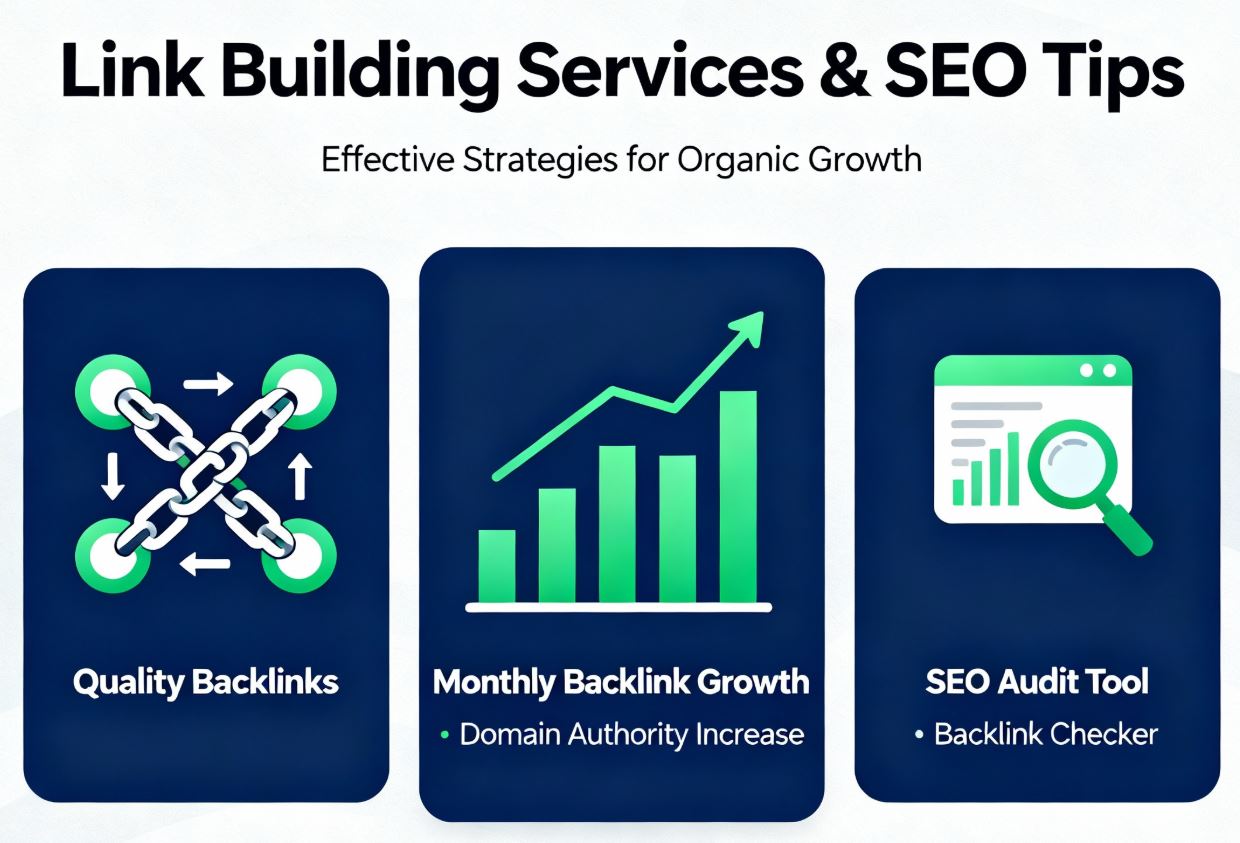 Link Building Services & SEO Tips

Effective Strategies for Organic Growth

Quality Backlinks

Monthly Backlink Growth

• Domain Authority Increase

SEO Audit Tool

• Backlink Checker